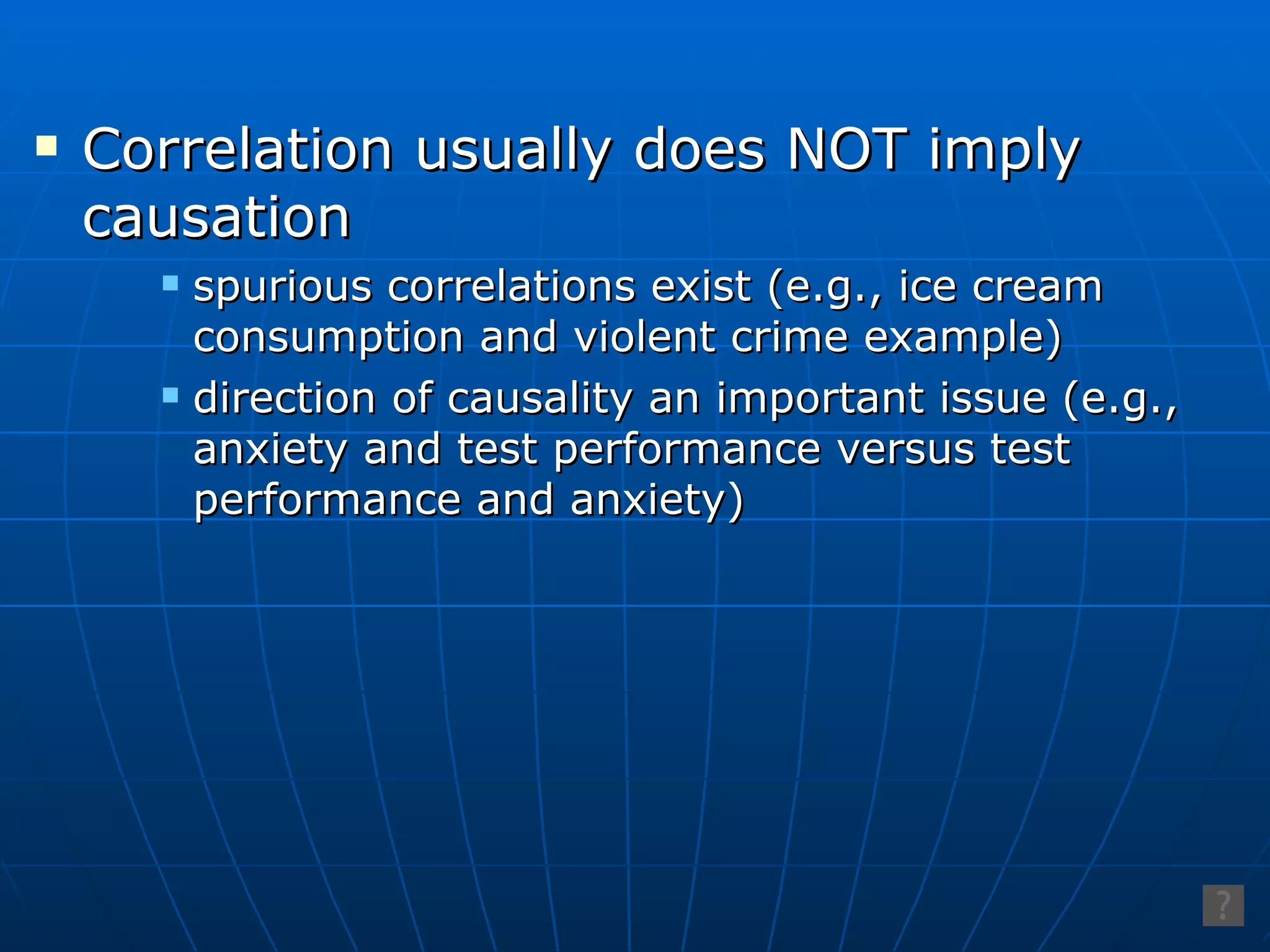 Correlation usually does NOT imply causation

spurious correlations exist (e.g., ice cream consumption and violent crime example)

direction of causality an important issue (e.g., anxiety and test performance versus test performance and anxiety)

?